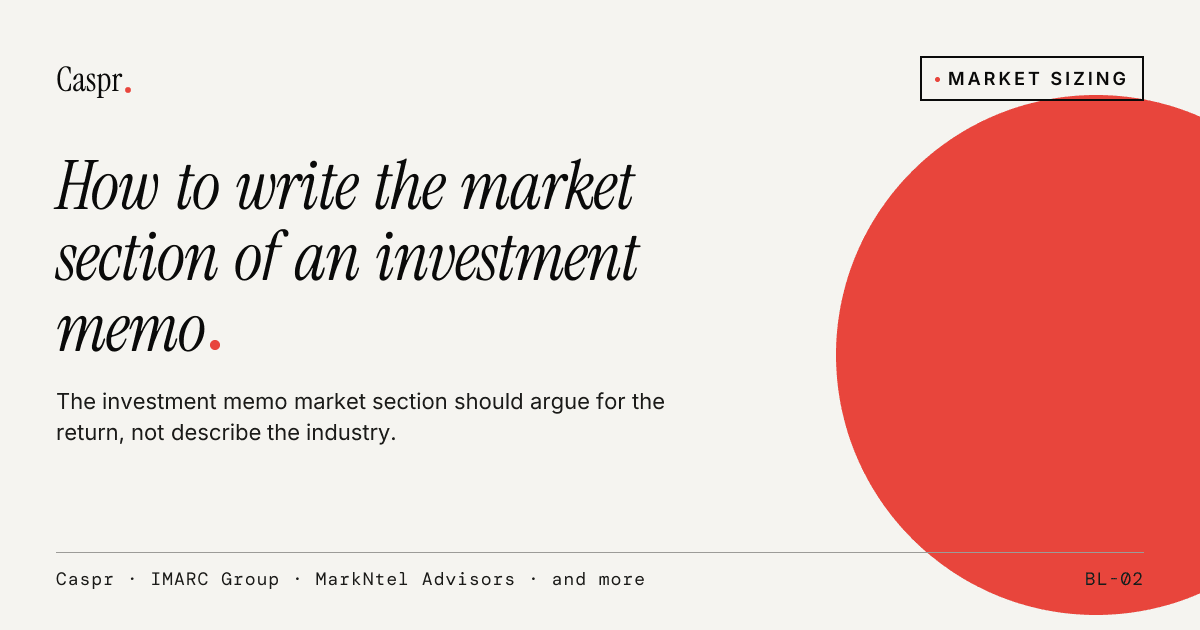 Caspr.

• MARKET SIZING

How to write the market section of an investment memo.

The investment memo market section should argue for the return, not describe the industry.

Caspr · IMARC Group · MarkNtel Advisors · and more

BL-02